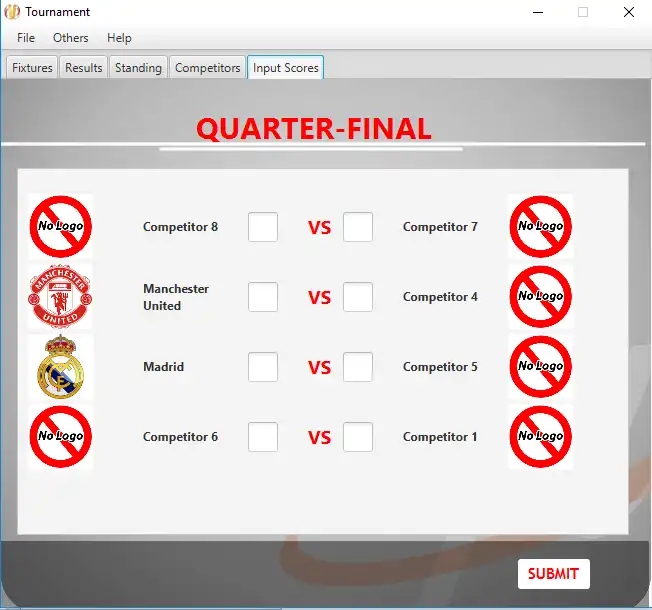 Tournament

File Others Help

Fixtures Results Standing Competitors Input Scores

QUARTER-FINAL

No Logo Competitor 8 VS Competitor 7 No Logo

MANCHESTER UNITED Manchester United VS Competitor 4 No Logo

Madrid VS Competitor 5 No Logo

No Logo Competitor 6 VS Competitor 1 No Logo

SUBMIT